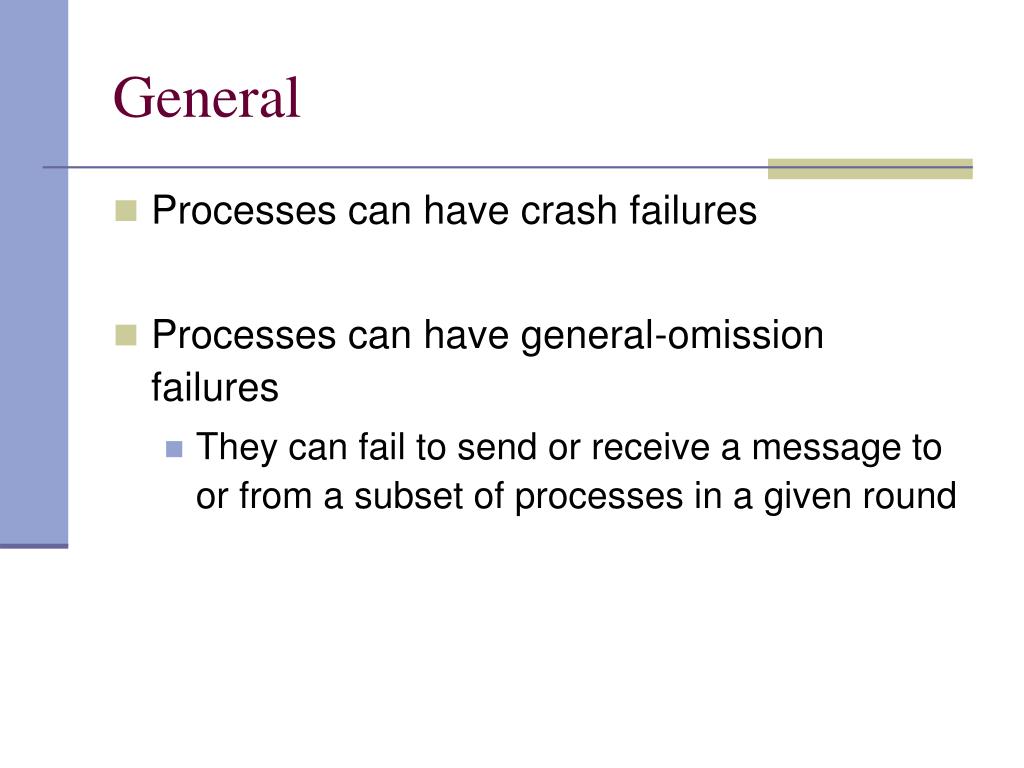 General

Processes can have crash failures

Processes can have general-omission failures

They can fail to send or receive a message to or from a subset of processes in a given round